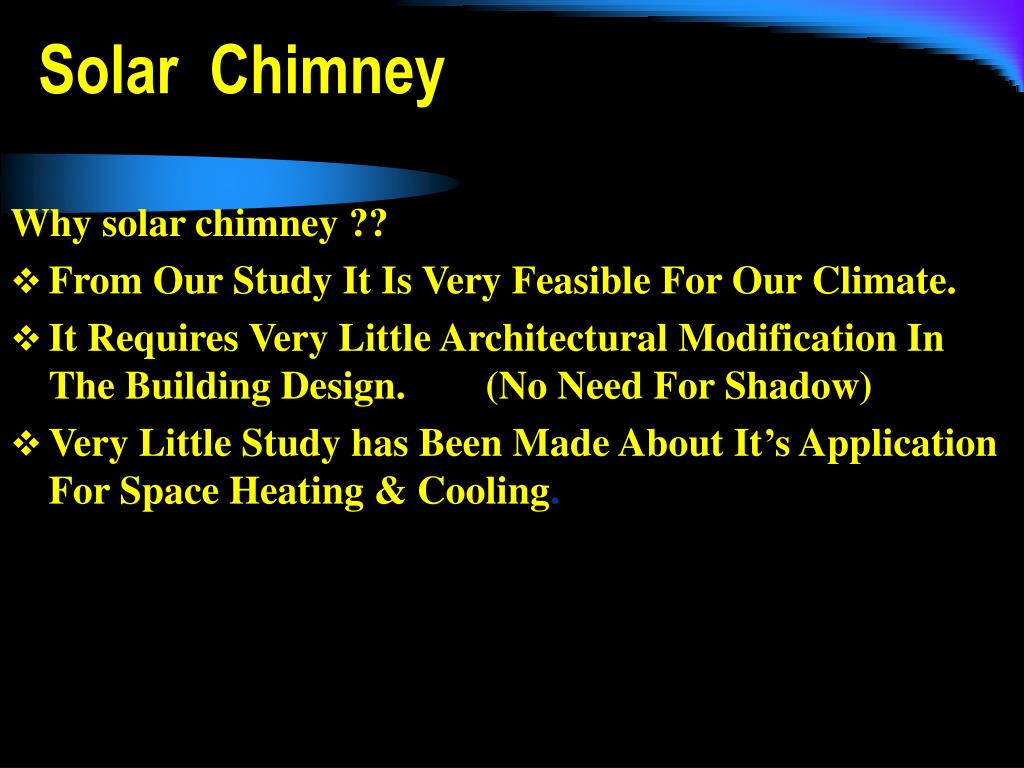 Solar Chimney

Why solar chimney ??

❖ From Our Study It Is Very Feasible For Our Climate.

❖ It Requires Very Little Architectural Modification In The Building Design. (No Need For Shadow)

❖ Very Little Study has Been Made About It’s Application For Space Heating & Cooling.